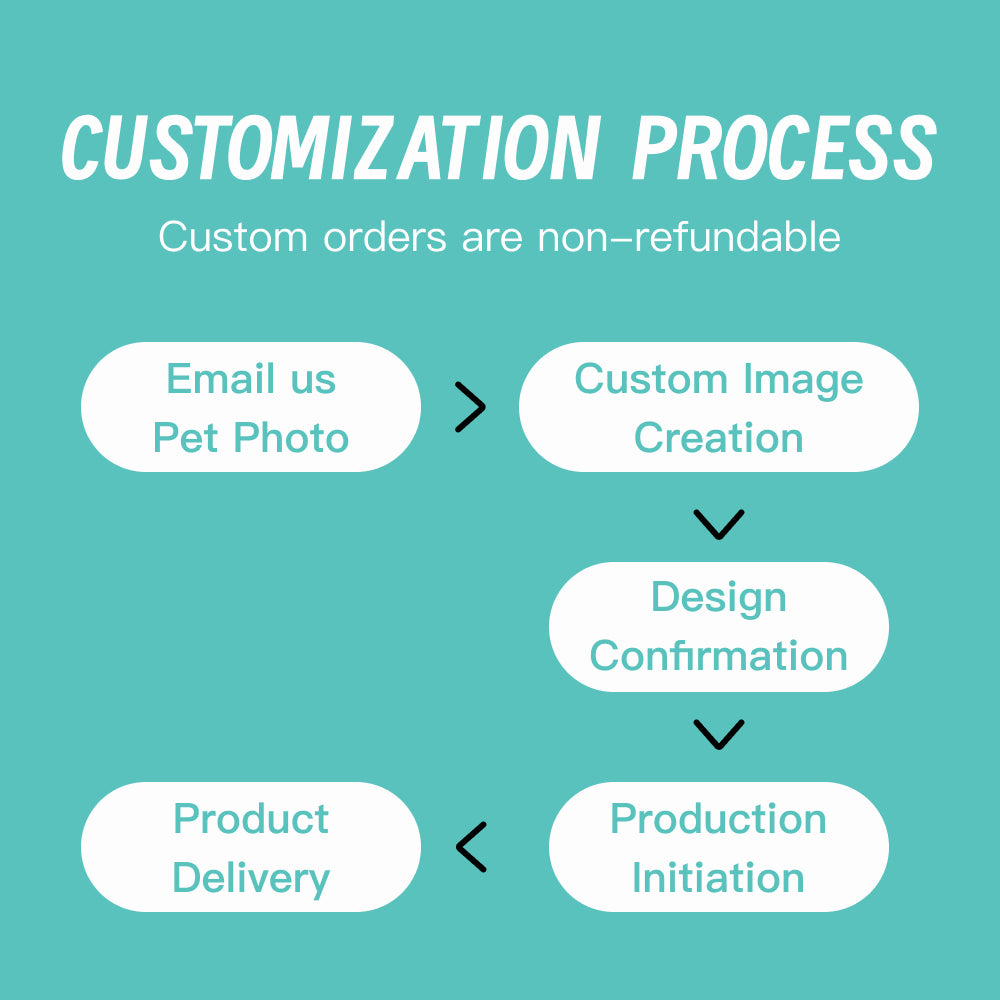 CUSTOMIZATION PROCESS

Custom orders are non-refundable

Email us Pet Photo

Custom Image Creation

Design Confirmation

Production Initiation

Product Delivery